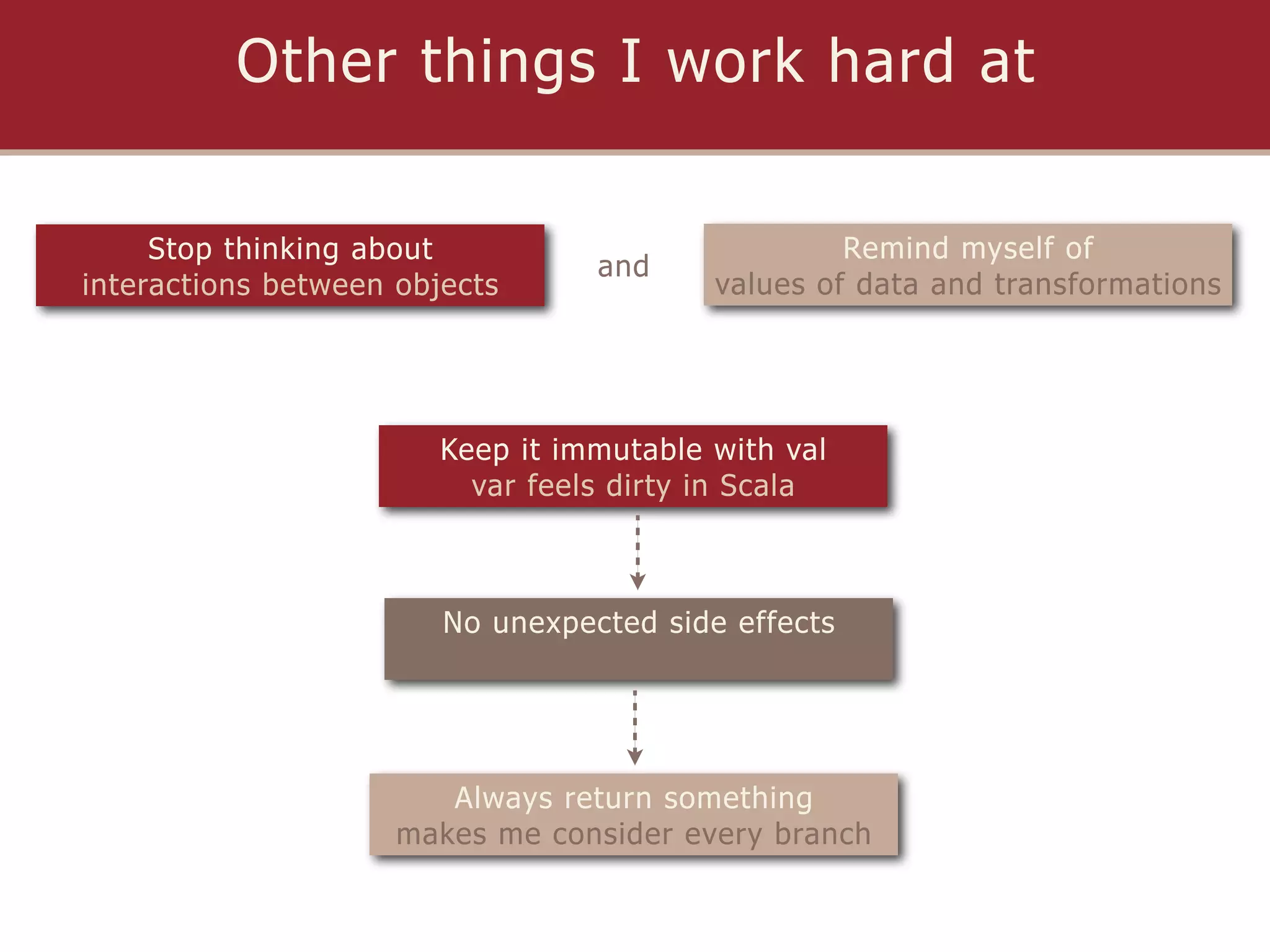 Other things I work hard at

Stop thinking about
interactions between objects

and

Remind myself of
values of data and transformations

Keep it immutable with val
var feels dirty in Scala

No unexpected side effects

Always return something
makes me consider every branch